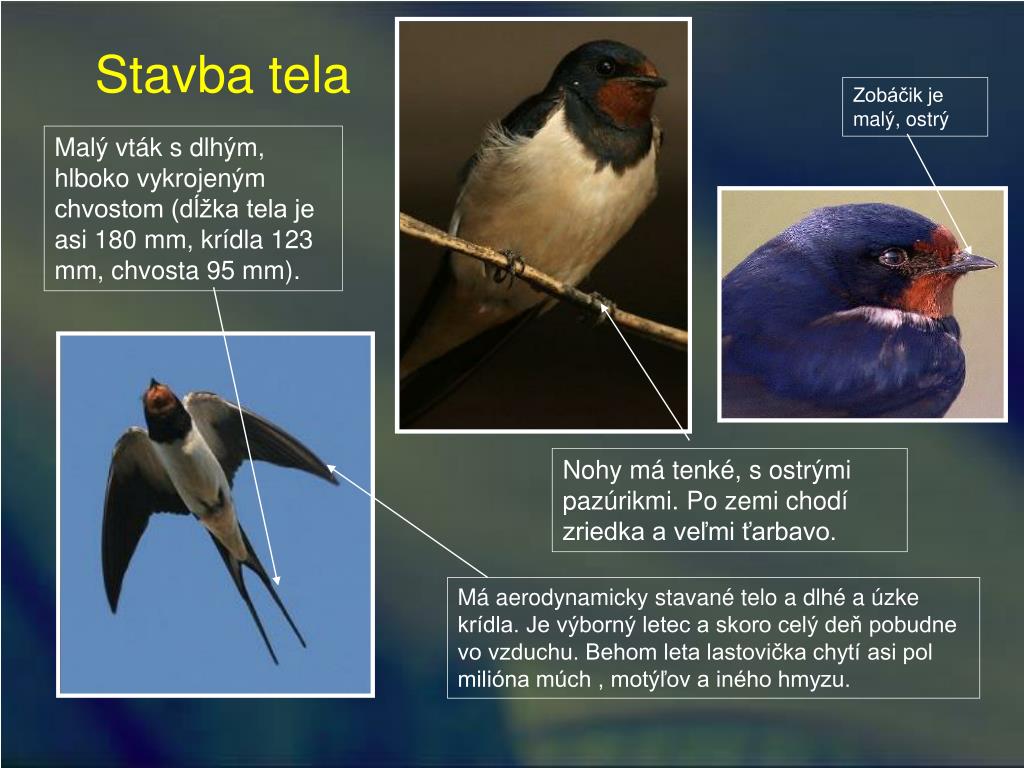 Stavba tela

Malý vták s dlhým, hlboko vykrojeným chvostom (dĺžka tela je asi 180 mm, krídla 123 mm, chvosta 95 mm).

Zobáčik je malý, ostrý

Nohy má tenké, s ostrými pazúrikmi. Po zemi chodí zriedka a veľmi ťarbavo.

Má aerodynamicky stavané telo a dlhé a úzke krídla. Je výborný letec a skoro celý deň pobudne vo vzduchu. Behom leta lastovička chytí asi pol milióna múch , motýľov a iného hmyzu.